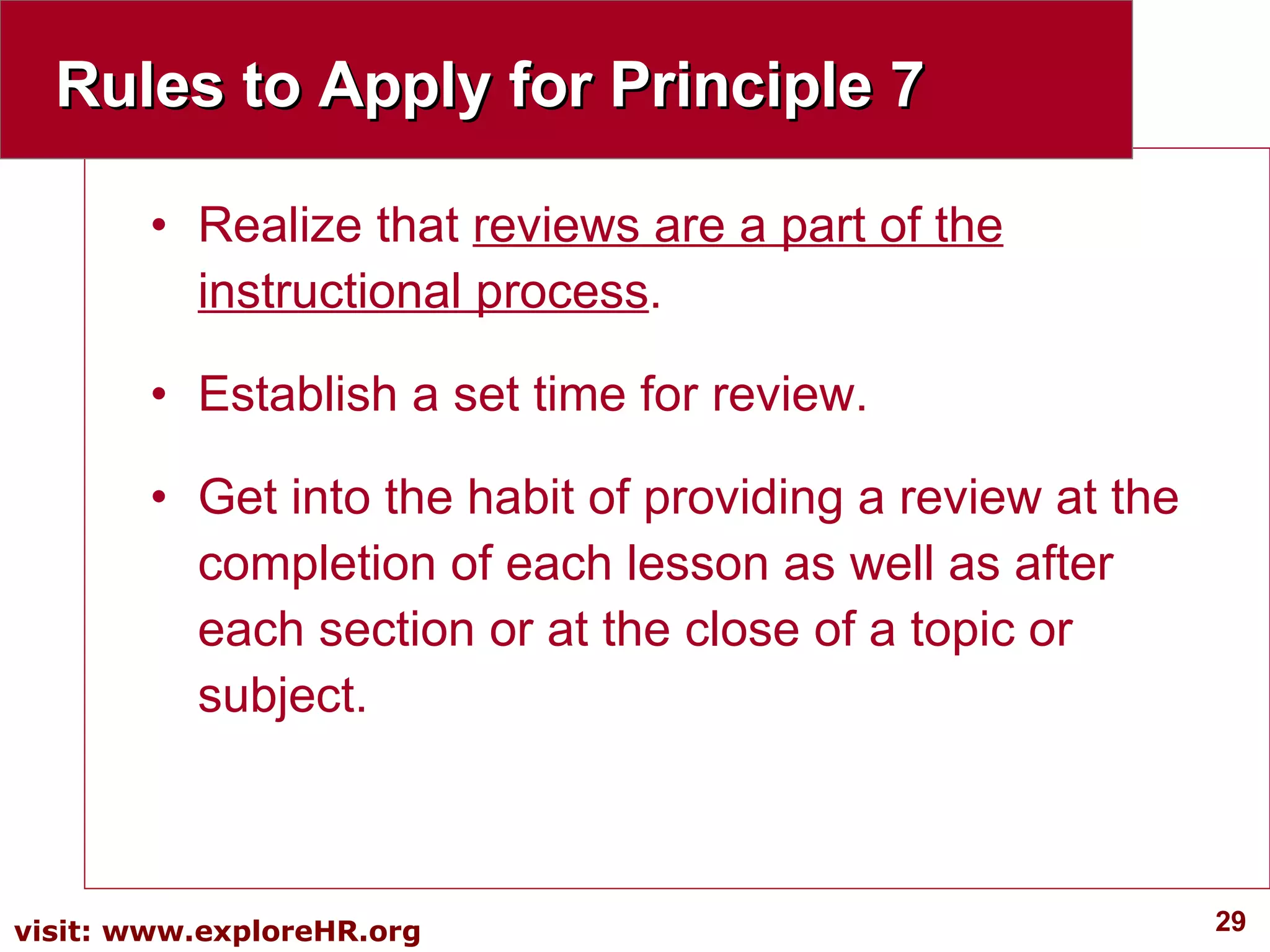 Rules to Apply for Principle 7

• Realize that reviews are a part of the instructional process.

• Establish a set time for review.

• Get into the habit of providing a review at the completion of each lesson as well as after each section or at the close of a topic or subject.

visit: www.exploreHR.org

29